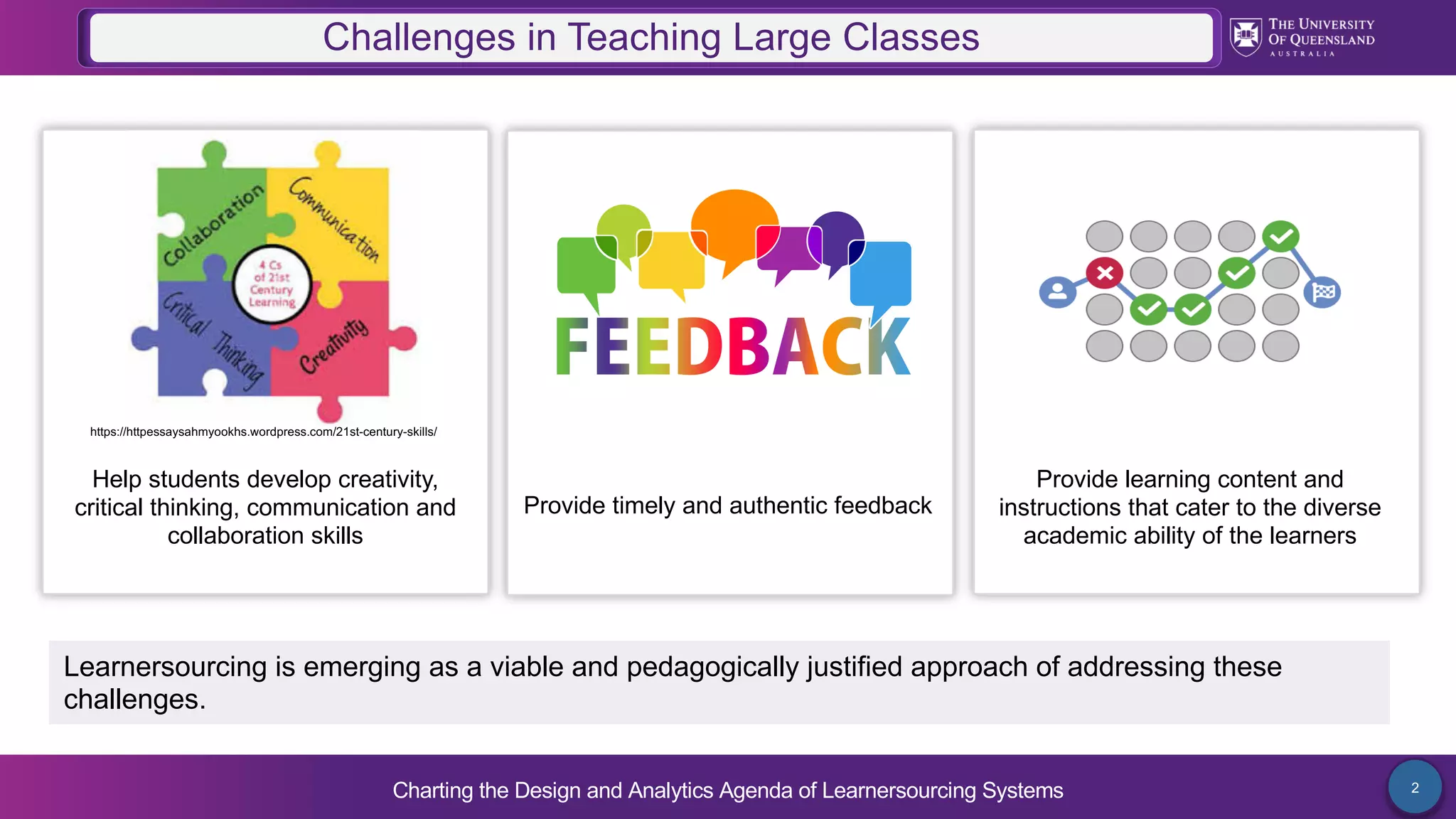 Challenges in Teaching Large Classes

THE UNIVERSITY OF QUEENSLAND AUSTRALIA

Collaboration
Communication
4 Cs of 21st Century Learning
Critical Thinking
Creativity

https://httpessaysahmyookhs.wordpress.com/21st-century-skills/

Help students develop creativity, critical thinking, communication and collaboration skills

FEEDBACK

Provide timely and authentic feedback

Provide learning content and instructions that cater to the diverse academic ability of the learners

Learnersourcing is emerging as a viable and pedagogically justified approach of addressing these challenges.

Charting the Design and Analytics Agenda of Learnersourcing Systems

2